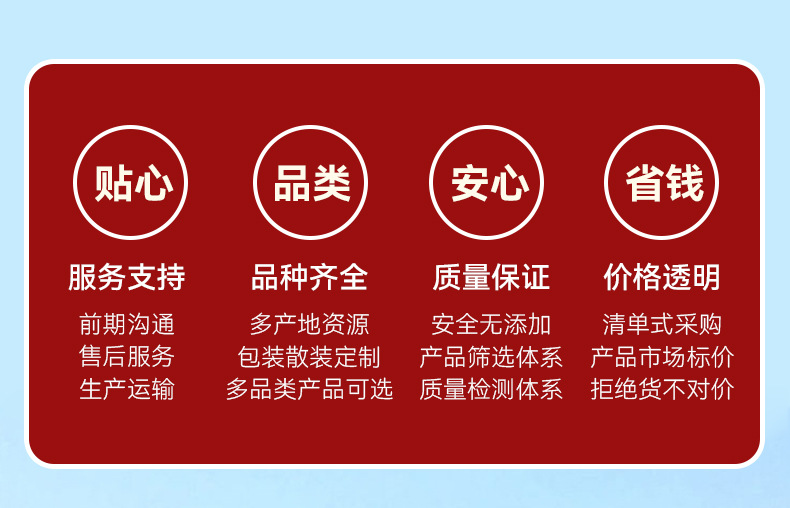 贴心

服务支持

前期沟通
售后服务
生产运输

品类

品种齐全

多产地资源
包装散装定制
多品类产品可选

安心

质量保证

安全无添加
产品筛选体系
质量检测体系

省钱

价格透明

清单式采购
产品市场标价
拒绝货不对价